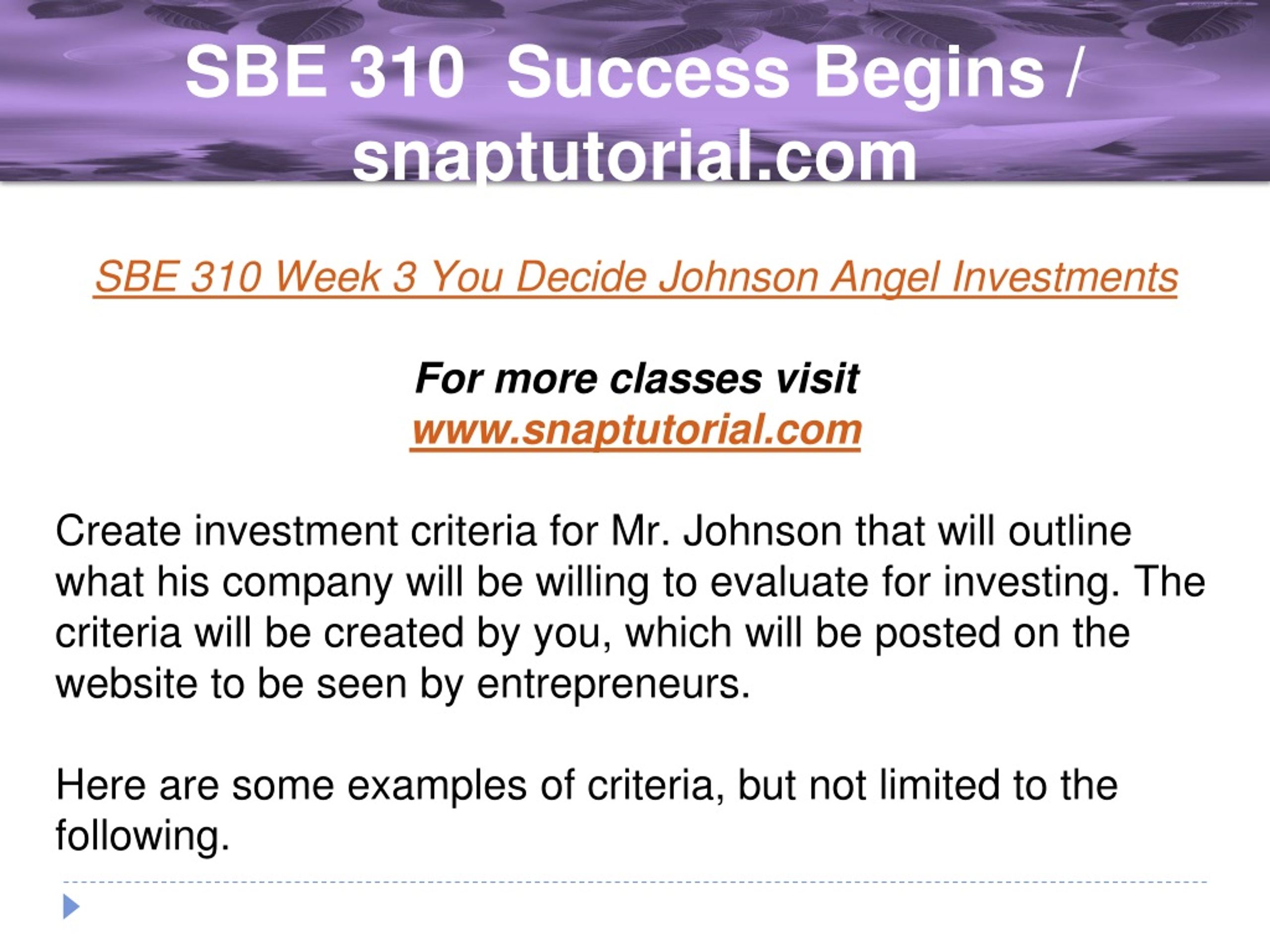 SBE 310  Success Begins / snaptutorial.com

SBE 310 Week 3 You Decide Johnson Angel Investments

For more classes visit
www.snaptutorial.com

Create investment criteria for Mr. Johnson that will outline what his company will be willing to evaluate for investing. The criteria will be created by you, which will be posted on the website to be seen by entrepreneurs.

Here are some examples of criteria, but not limited to the following.